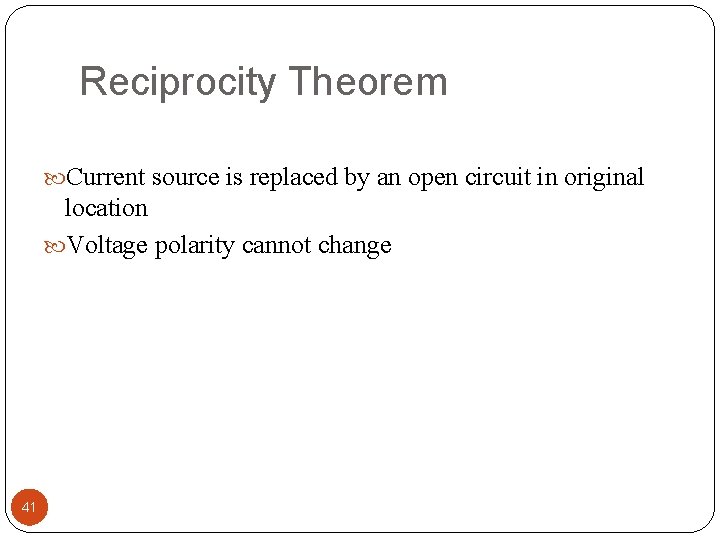 Reciprocity Theorem

Current source is replaced by an open circuit in original location

Voltage polarity cannot change

41